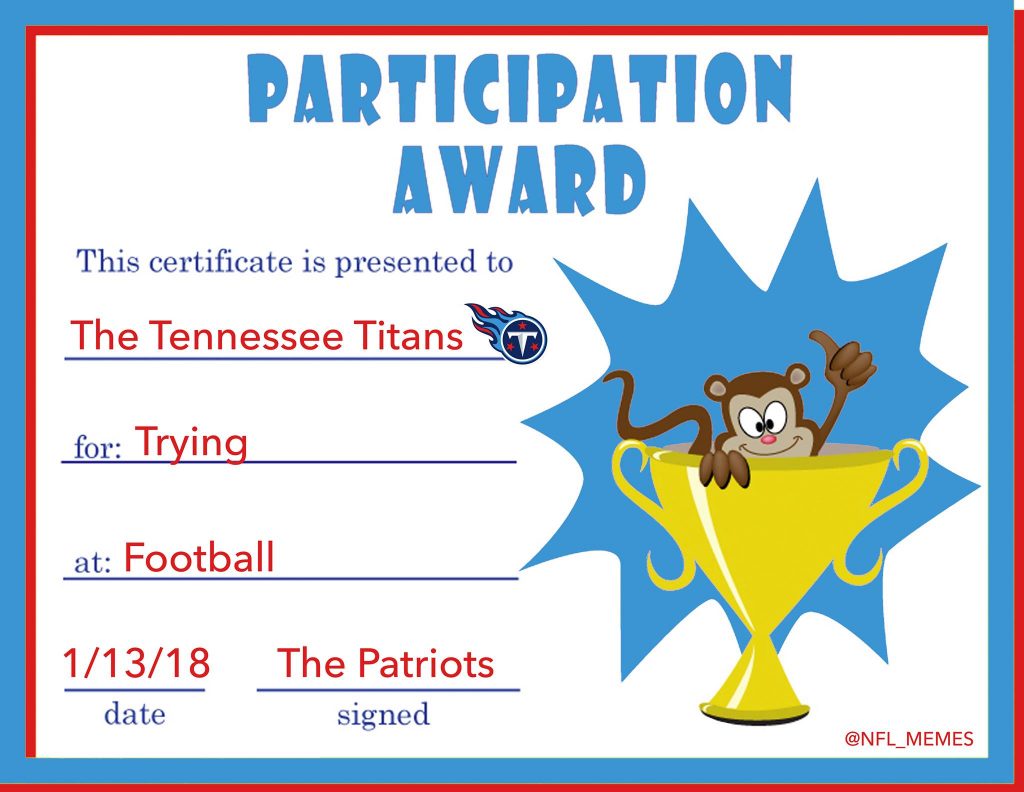 PARTICIPATION AWARD

This certificate is presented to

The Tennessee Titans

for: Trying

at: Football

1/13/18
date

The Patriots
signed

@NFL_MEMES